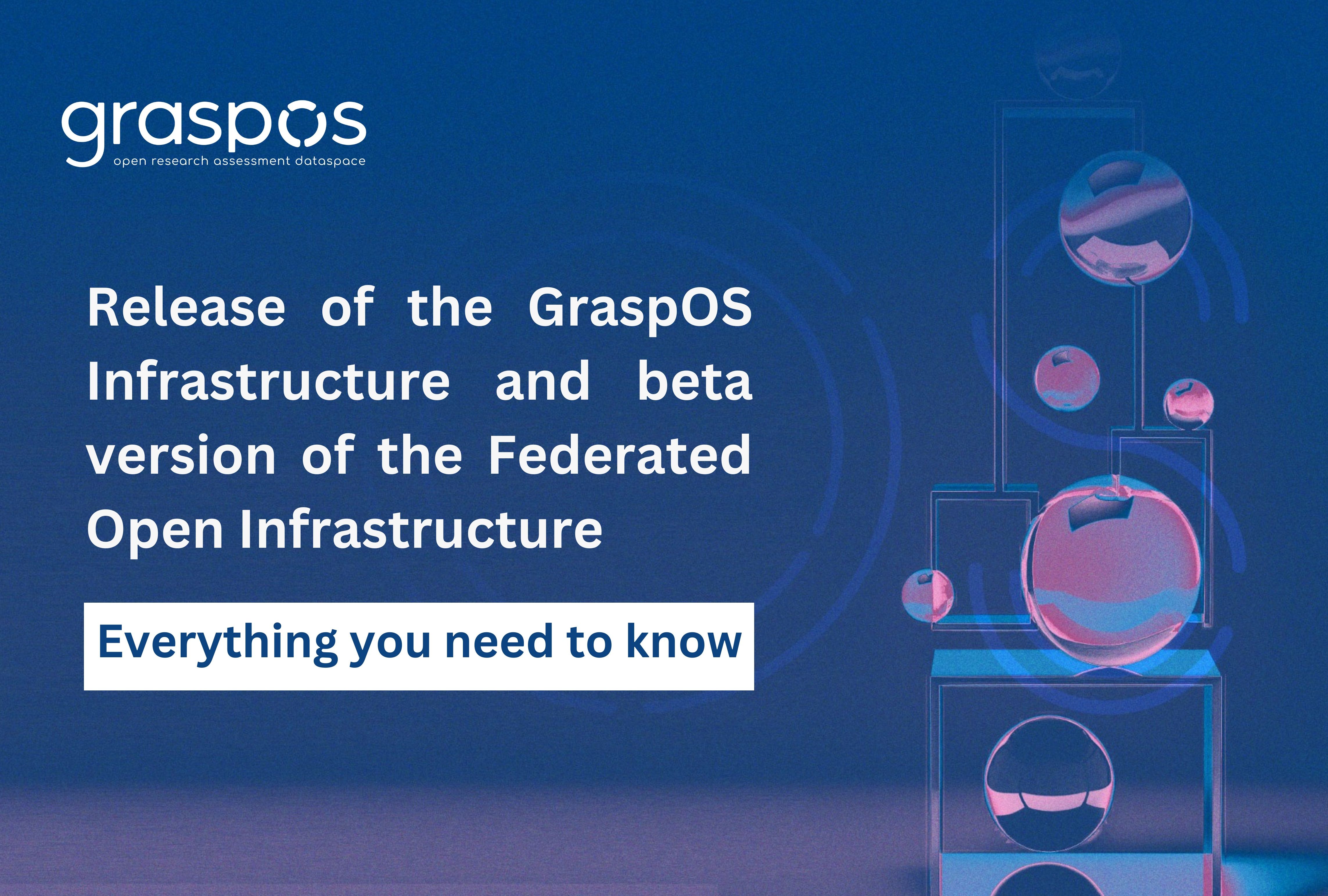 graspos
open research assessment dataspace

Release of the GraspOS Infrastructure and beta version of the Federated Open Infrastructure

Everything you need to know